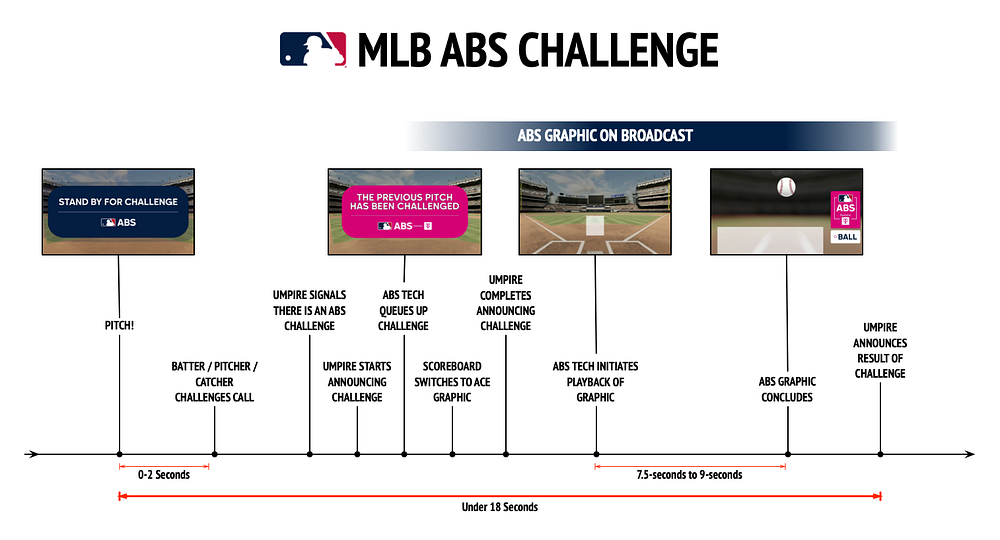 MLB ABS CHALLENGE

ABS GRAPHIC ON BROADCAST

STAND BY FOR CHALLENGE
ABS

THE PREVIOUS PITCH HAS BEEN CHALLENGED
ABS

ABS
BALL

PITCH!

BATTER / PITCHER / CATCHER CHALLENGES CALL

UMPIRE SIGNALS THERE IS AN ABS CHALLENGE

UMPIRE STARTS ANNOUNCING CHALLENGE

ABS TECH QUEUES UP CHALLENGE

SCOREBOARD SWITCHES TO ACE GRAPHIC

UMPIRE COMPLETES ANNOUNCING CHALLENGE

ABS TECH INITIATES PLAYBACK OF GRAPHIC

ABS GRAPHIC CONCLUDES

UMPIRE ANNOUNCES RESULT OF CHALLENGE

0-2 Seconds

7.5-seconds to 9-seconds

Under 18 Seconds